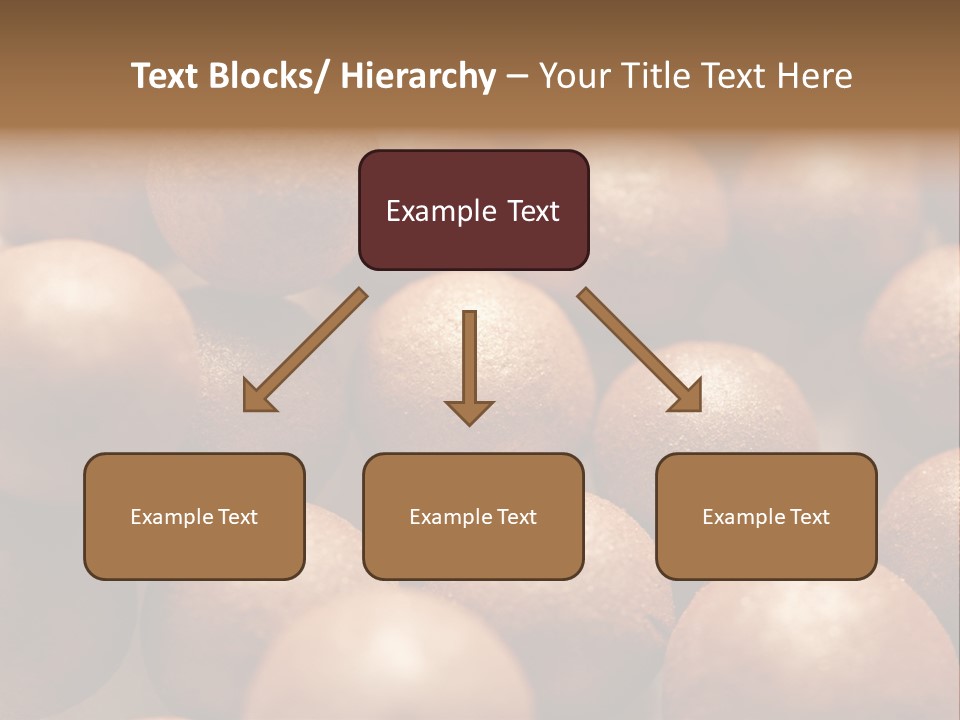 Text Blocks/ Hierarchy – Your Title Text Here

Example Text

Example Text

Example Text

Example Text